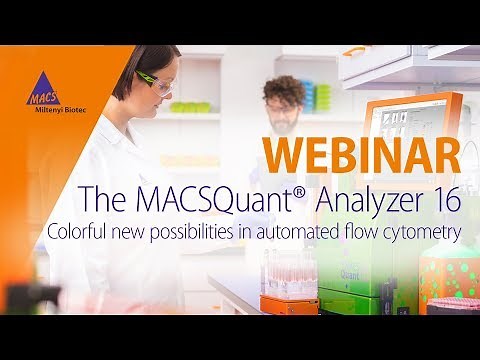 MACS
Miltenyi Biotec

WEBINAR

The MACSQuant® Analyzer 16

Colorful new possibilities in automated flow cytometry

Quant